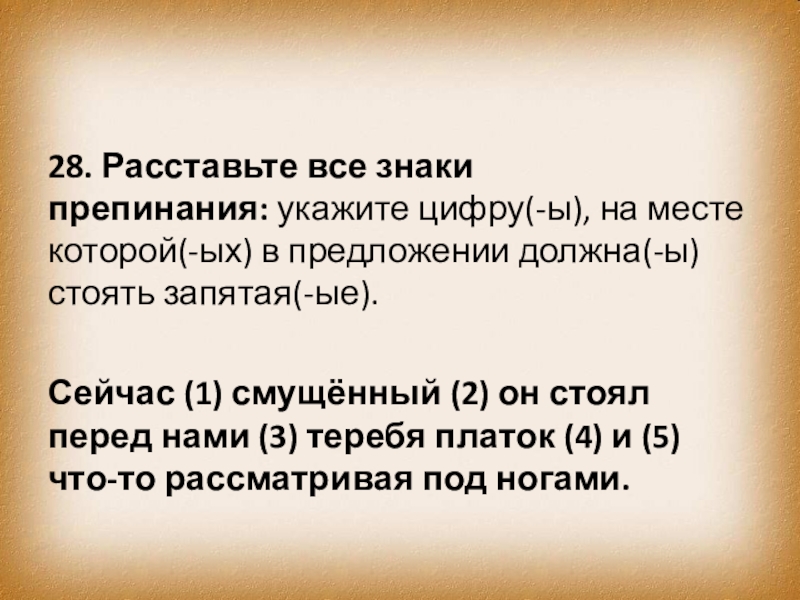 28. Расставьте все знаки препинания: укажите цифру(-ы), на месте которой(-ых) в предложении должна(-ы) стоять запятая(-ые).

Сейчас (1) смущённый (2) он стоял перед нами (3) теребя платок (4) и (5) что-то рассматривая под ногами.